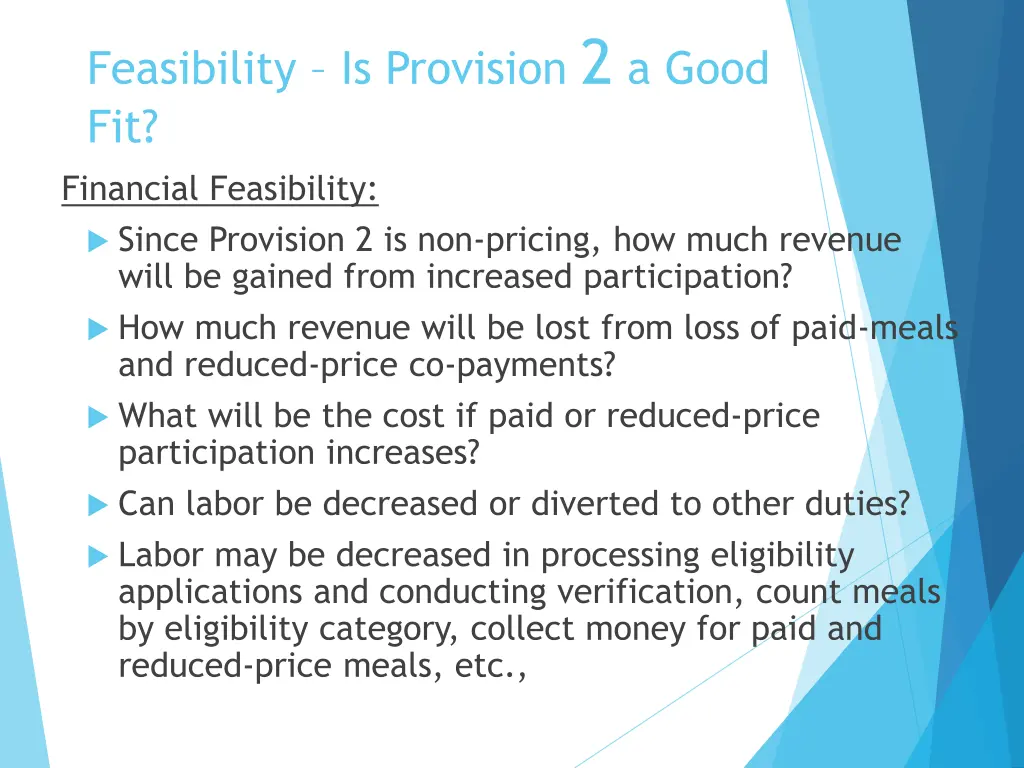 Feasibility – Is Provision 2 a Good Fit?

Financial Feasibility:

Since Provision 2 is non-pricing, how much revenue will be gained from increased participation?

How much revenue will be lost from loss of paid-meals and reduced-price co-payments?

What will be the cost if paid or reduced-price participation increases?

Can labor be decreased or diverted to other duties?

Labor may be decreased in processing eligibility applications and conducting verification, count meals by eligibility category, collect money for paid and reduced-price meals, etc.,